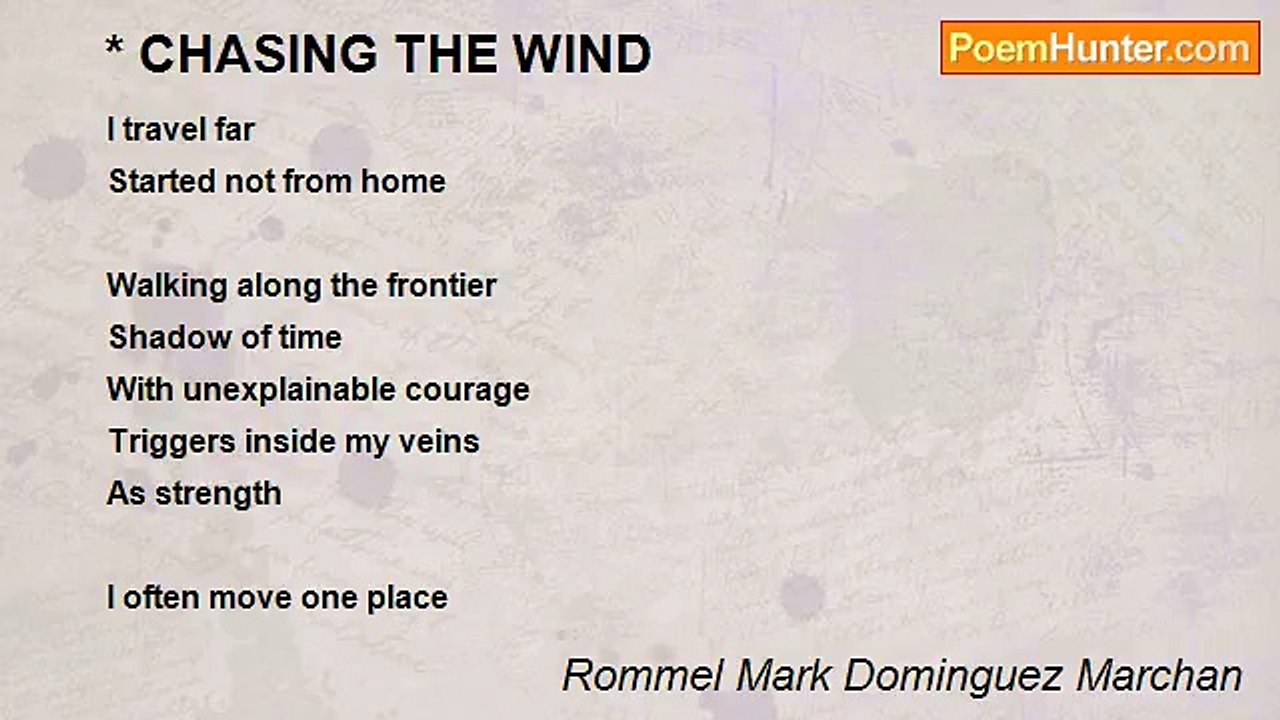 * CHASING THE WIND

PoemHunter.com

I travel far
Started not from home

Walking along the frontier
Shadow of time
With unexplainable courage
Triggers inside my veins
As strength

I often move one place

Rommel Mark Dominguez Marchan